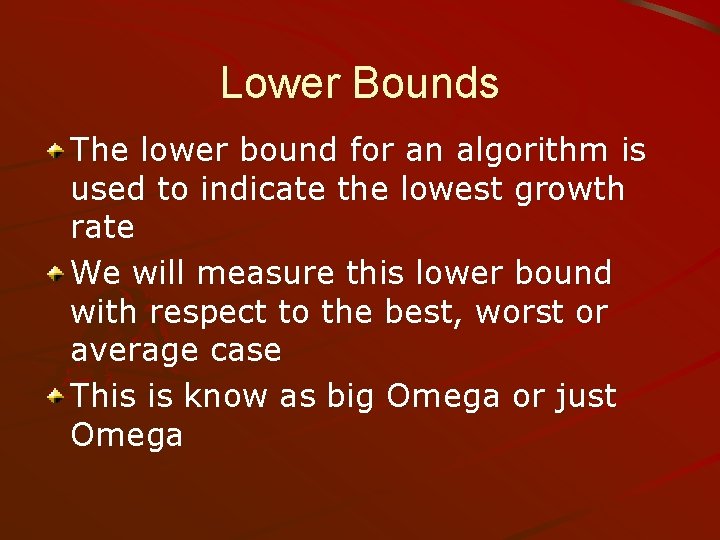 Lower Bounds

The lower bound for an algorithm is used to indicate the lowest growth rate

We will measure this lower bound with respect to the best, worst or average case

This is know as big Omega or just Omega